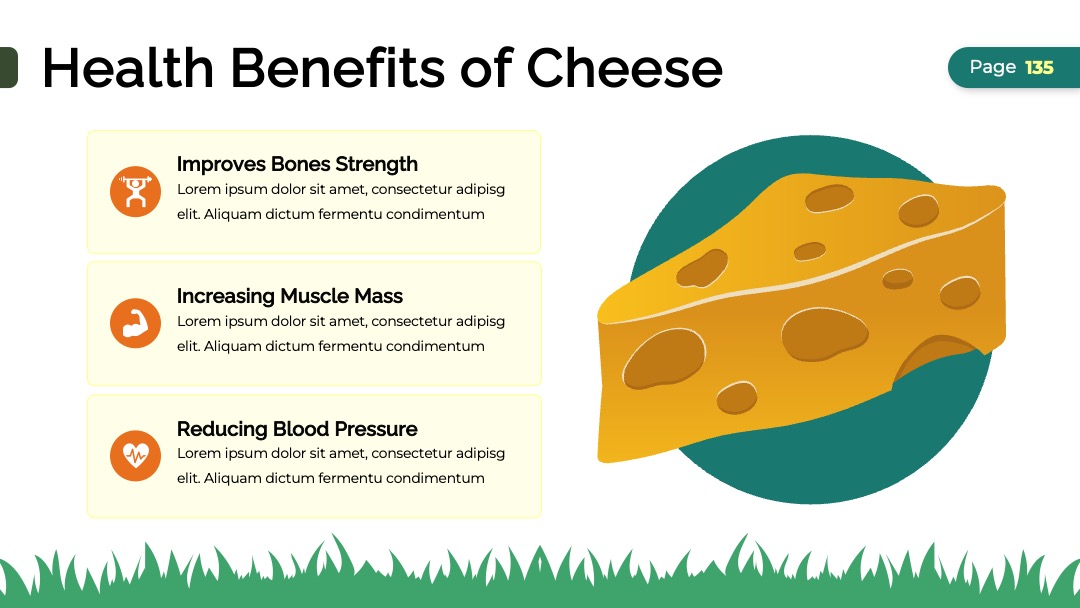 Health Benefits of Cheese

Page 135

Improves Bones Strength
Lorem ipsum dolor sit amet, consectetur adipisg elit. Aliquam dictum fermentu condimentum

Increasing Muscle Mass
Lorem ipsum dolor sit amet, consectetur adipisg elit. Aliquam dictum fermentu condimentum

Reducing Blood Pressure
Lorem ipsum dolor sit amet, consectetur adipisg elit. Aliquam dictum fermentu condimentum